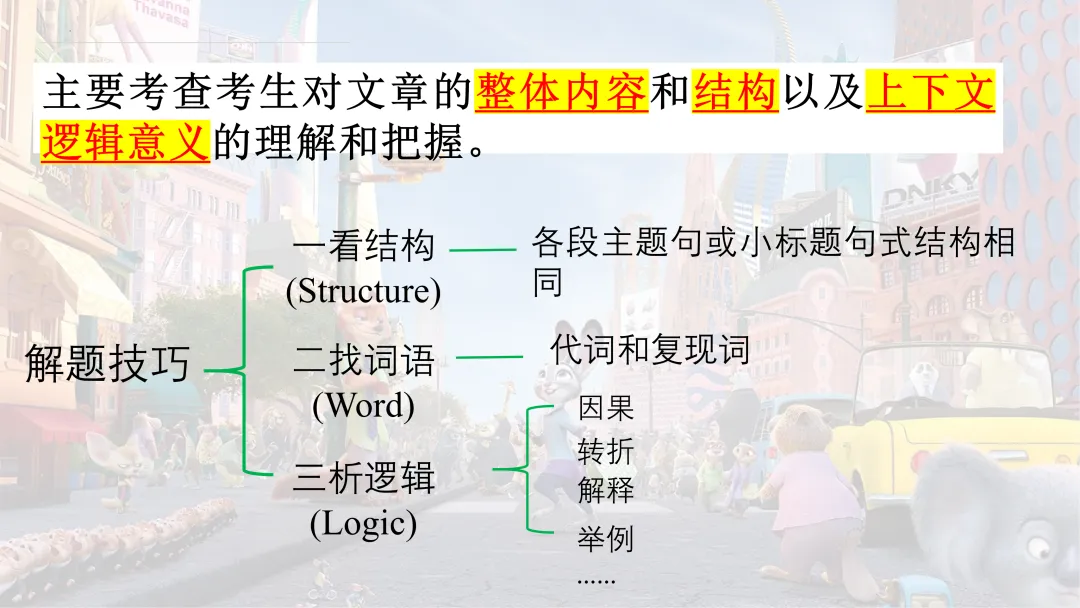 主要考查考生对文章的整体内容和结构以及上下文逻辑意义的理解和把握。

解题技巧

一看结构
(Structure)

各段主题句或小标题句式结构相同

二找词语
(Word)

代词和复现词

三析逻辑
(Logic)

因果
转折
解释
举例
......